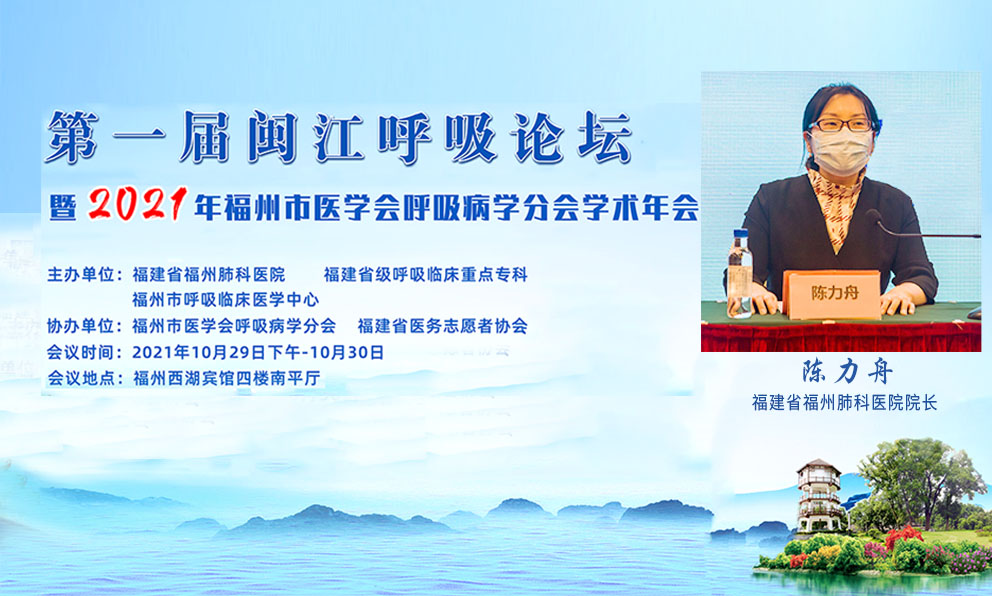 第一届闽江呼吸论坛
暨2021年福州市医学会呼吸病学分会学术年会

主办单位：福建省福州肺科医院　福建省级呼吸临床重点专科
福州市呼吸临床医学中心
协办单位：福州市医学会呼吸病学分会　福建省医务志愿者协会
会议时间：2021年10月29日下午-10月30日
会议地点：福州西湖宾馆四楼南平厅

陈力舟

陈力舟
福建省福州肺科医院院长